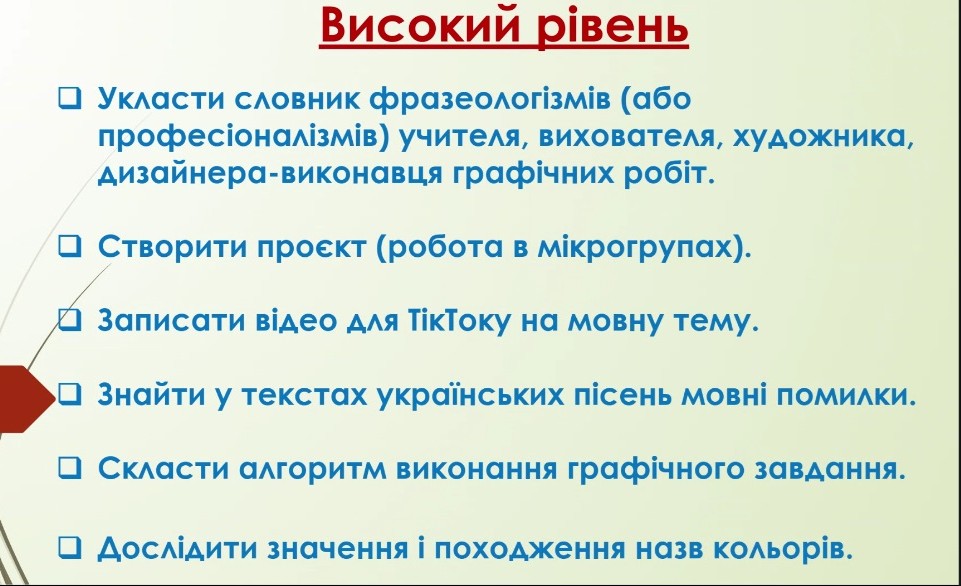 Високий рівень

❑ Укласти словник фразеологізмів (або професіоналізмів) учителя, вихователя, художника, дизайнера-виконавця графічних робіт.

❑ Створити проєкт (робота в мікрогрупах).

❑ Записати відео для ТікТоку на мовну тему.

❑ Знайти у текстах українських пісень мовні помилки.

❑ Скласти алгоритм виконання графічного завдання.

❑ Дослідити значення і походження назв кольорів.